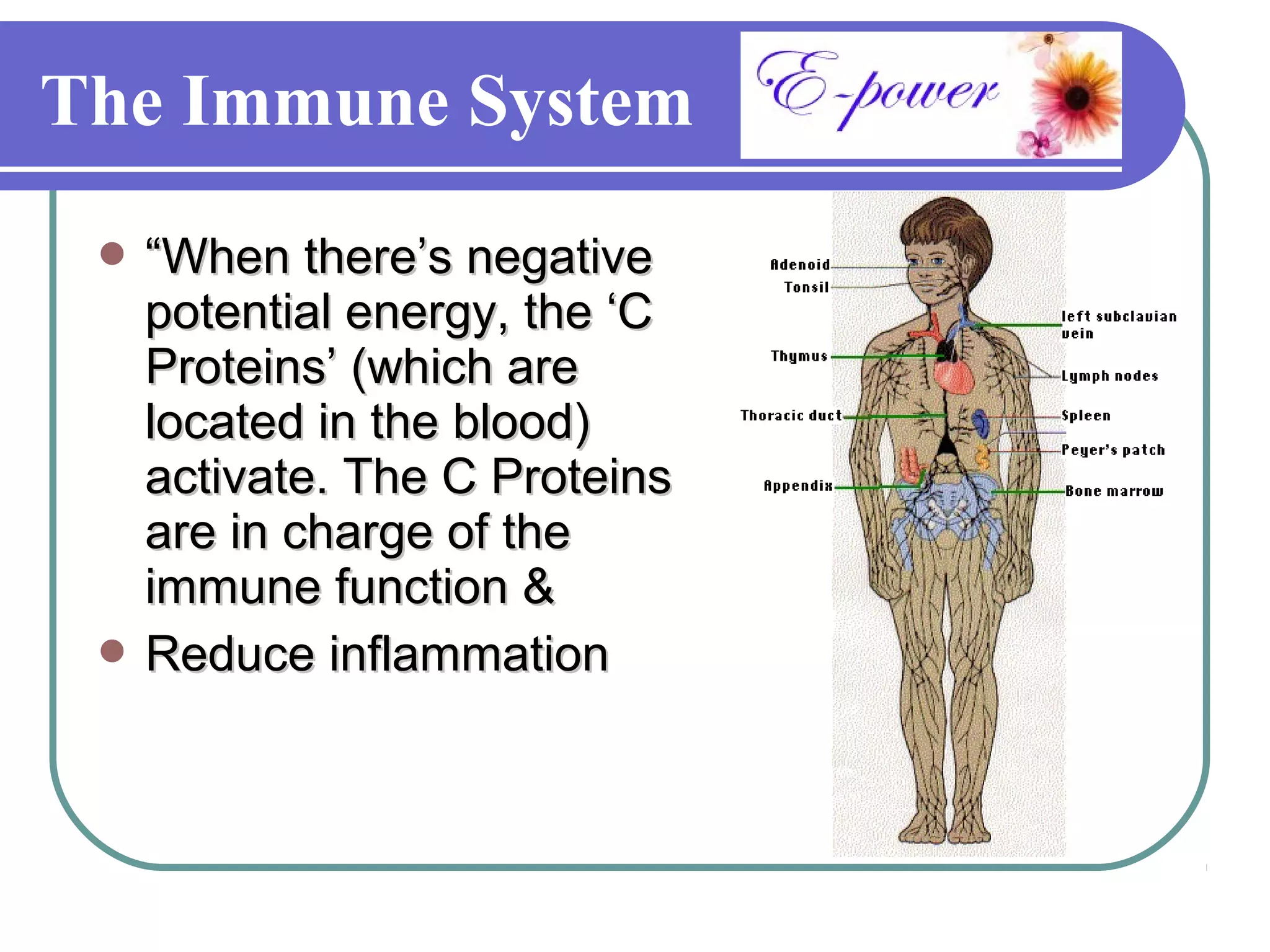 The Immune System

E-power

- “When there’s negative potential energy, the ‘C Proteins’ (which are located in the blood) activate. The C Proteins are in charge of the immune function &
- Reduce inflammation

Adenoid
Tonsil
Thymus
Thoracic duct
Appendix
left subclavian vein
Lymph nodes
Spleen
Peyer's patch
Bone marrow